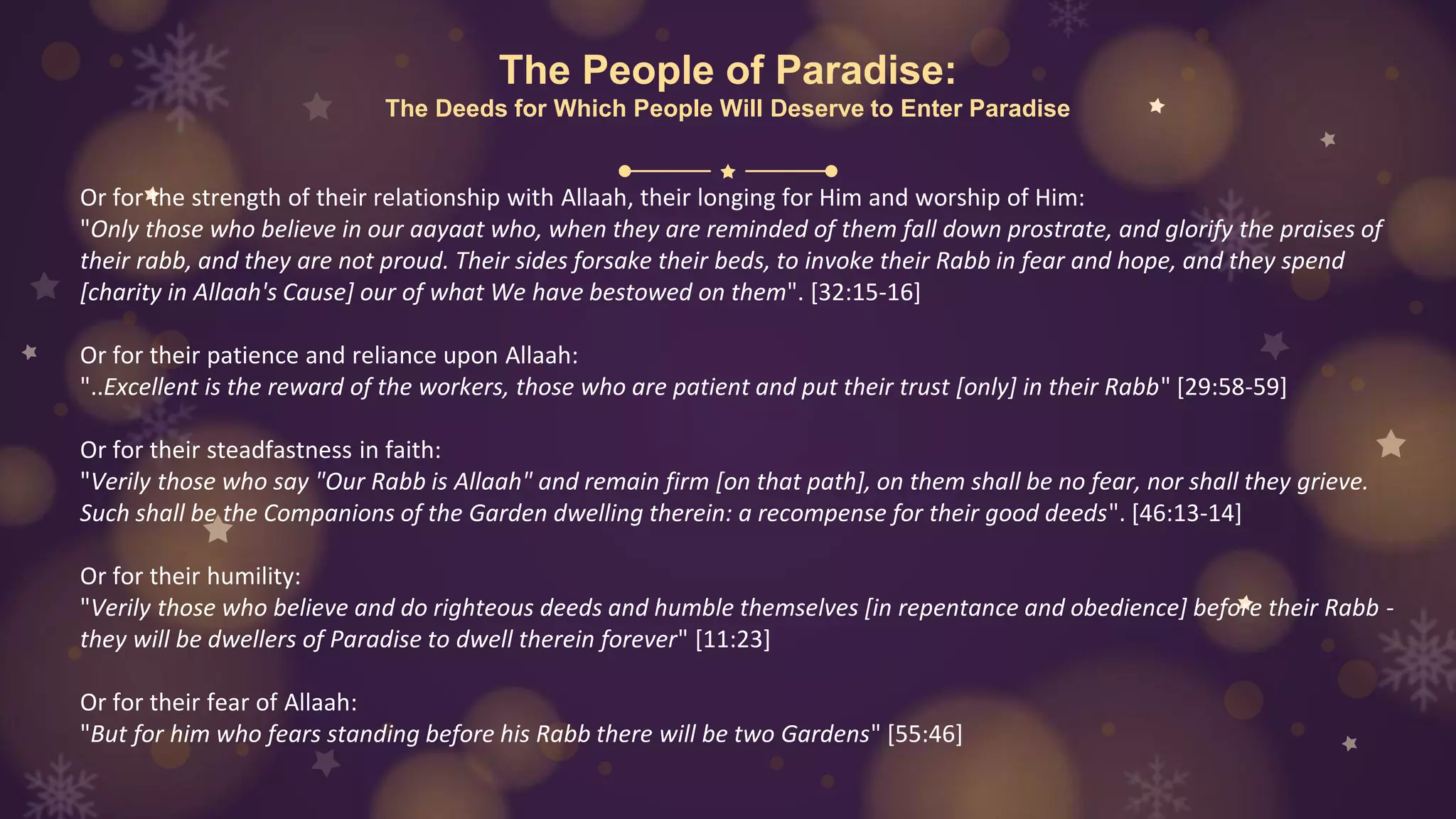 The People of Paradise:
The Deeds for Which People Will Deserve to Enter Paradise

Or for the strength of their relationship with Allaah, their longing for Him and worship of Him:
"Only those who believe in our aayaat who, when they are reminded of them fall down prostrate, and glorify the praises of their rabb, and they are not proud. Their sides forsake their beds, to invoke their Rabb in fear and hope, and they spend [charity in Allaah's Cause] our of what We have bestowed on them". [32:15-16]

Or for their patience and reliance upon Allaah:
"..Excellent is the reward of the workers, those who are patient and put their trust [only] in their Rabb" [29:58-59]

Or for their steadfastness in faith:
"Verily those who say "Our Rabb is Allaah" and remain firm [on that path], on them shall be no fear, nor shall they grieve. Such shall be the Companions of the Garden dwelling therein: a recompense for their good deeds". [46:13-14]

Or for their humility:
"Verily those who believe and do righteous deeds and humble themselves [in repentance and obedience] before their Rabb - they will be dwellers of Paradise to dwell therein forever" [11:23]

Or for their fear of Allaah:
"But for him who fears standing before his Rabb there will be two Gardens" [55:46]